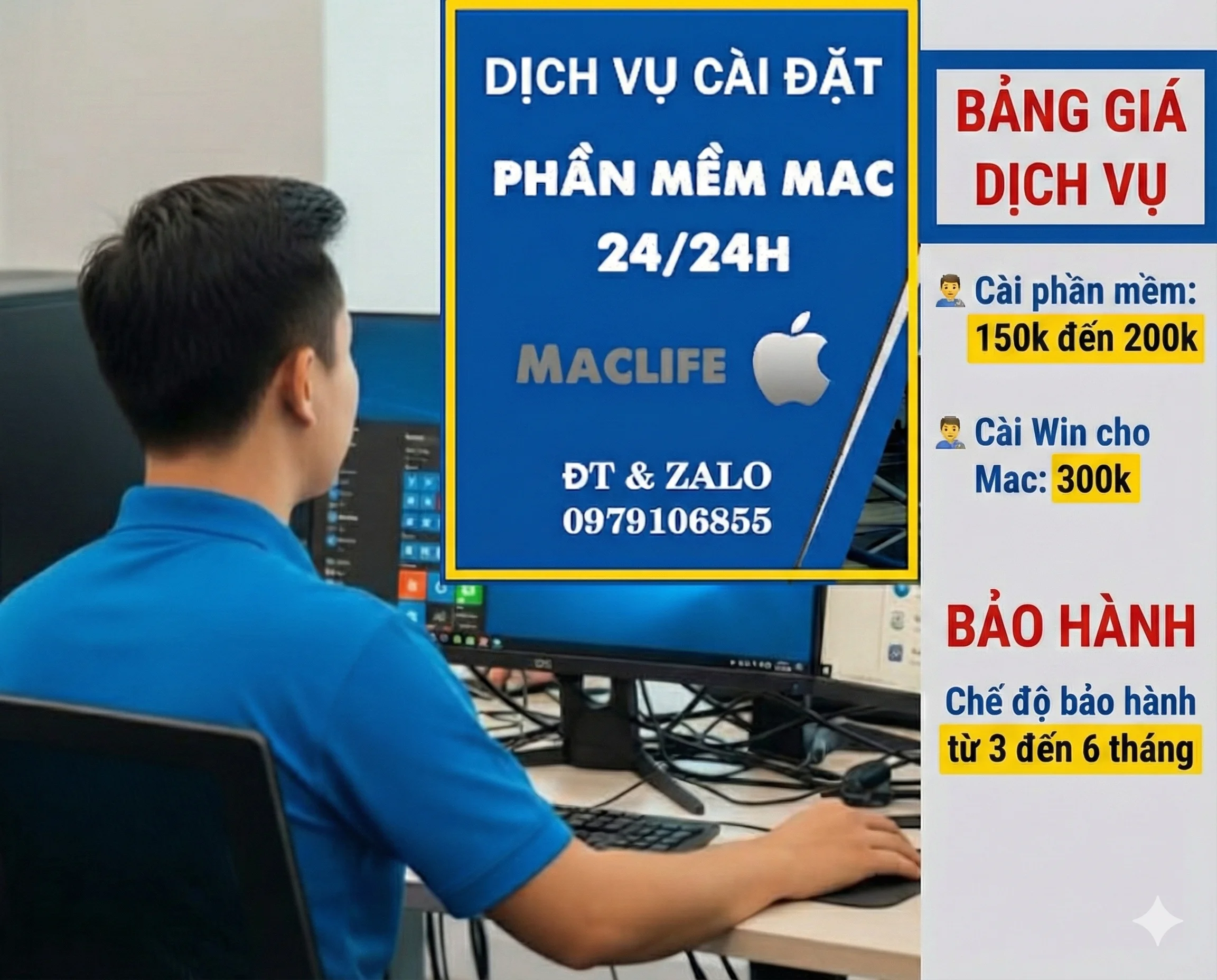 DỊCH VỤ CÀI ĐẶT
PHẦN MỀM MAC
24/24H

MACLIFE

ĐT & ZALO
0979106855

BẢNG GIÁ DỊCH VỤ

Cài phần mềm: 150k đến 200k

Cài Win cho Mac: 300k

BẢO HÀNH

Chế độ bảo hành từ 3 đến 6 tháng